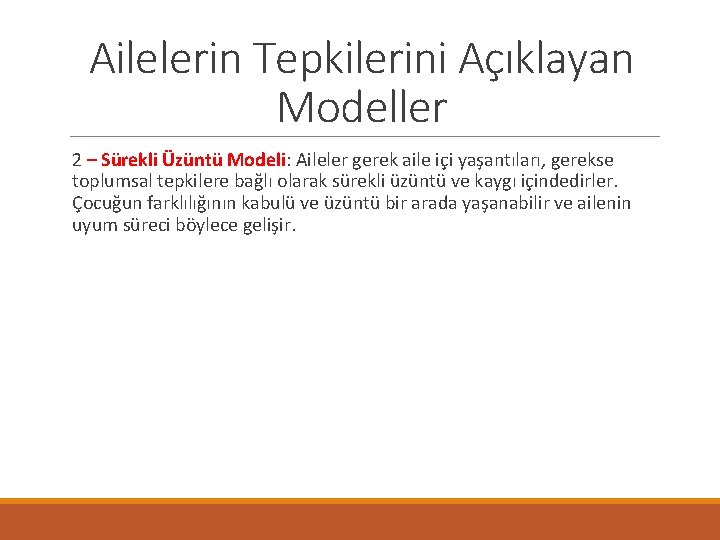 Ailelerin Tepkilerini Açıklayan Modeller

2 – Sürekli Üzüntü Modeli: Aileler gerek aile içi yaşantıları, gerekse toplumsal tepkilere bağlı olarak sürekli üzüntü ve kaygı içindedirler. Çocuğun farklılığının kabulü ve üzüntü bir arada yaşanabilir ve ailenin uyum süreci böylece gelişir.